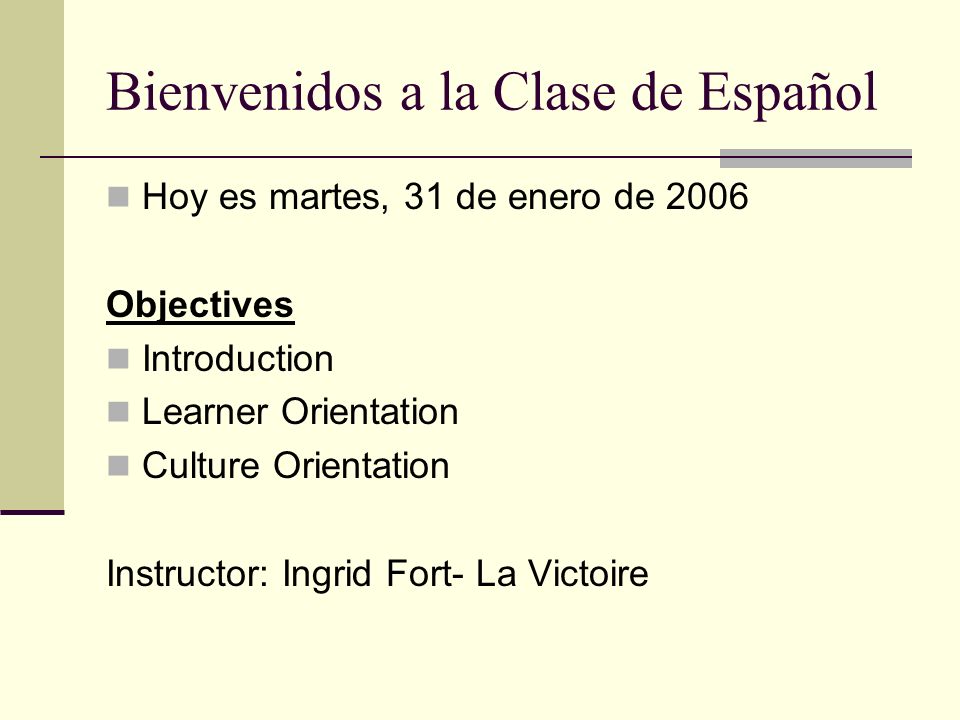 Bienvenidos a la Clase de Español

Hoy es martes, 31 de enero de 2006

Objectives
Introduction
Learner Orientation
Culture Orientation

Instructor: Ingrid Fort- La Victoire